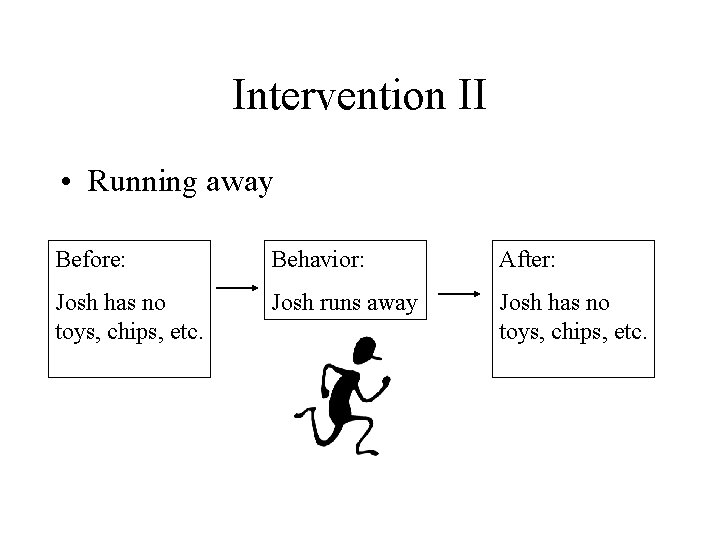 Intervention II

• Running away

Before:
Josh has no toys, chips, etc.

Behavior:
Josh runs away

After:
Josh has no toys, chips, etc.